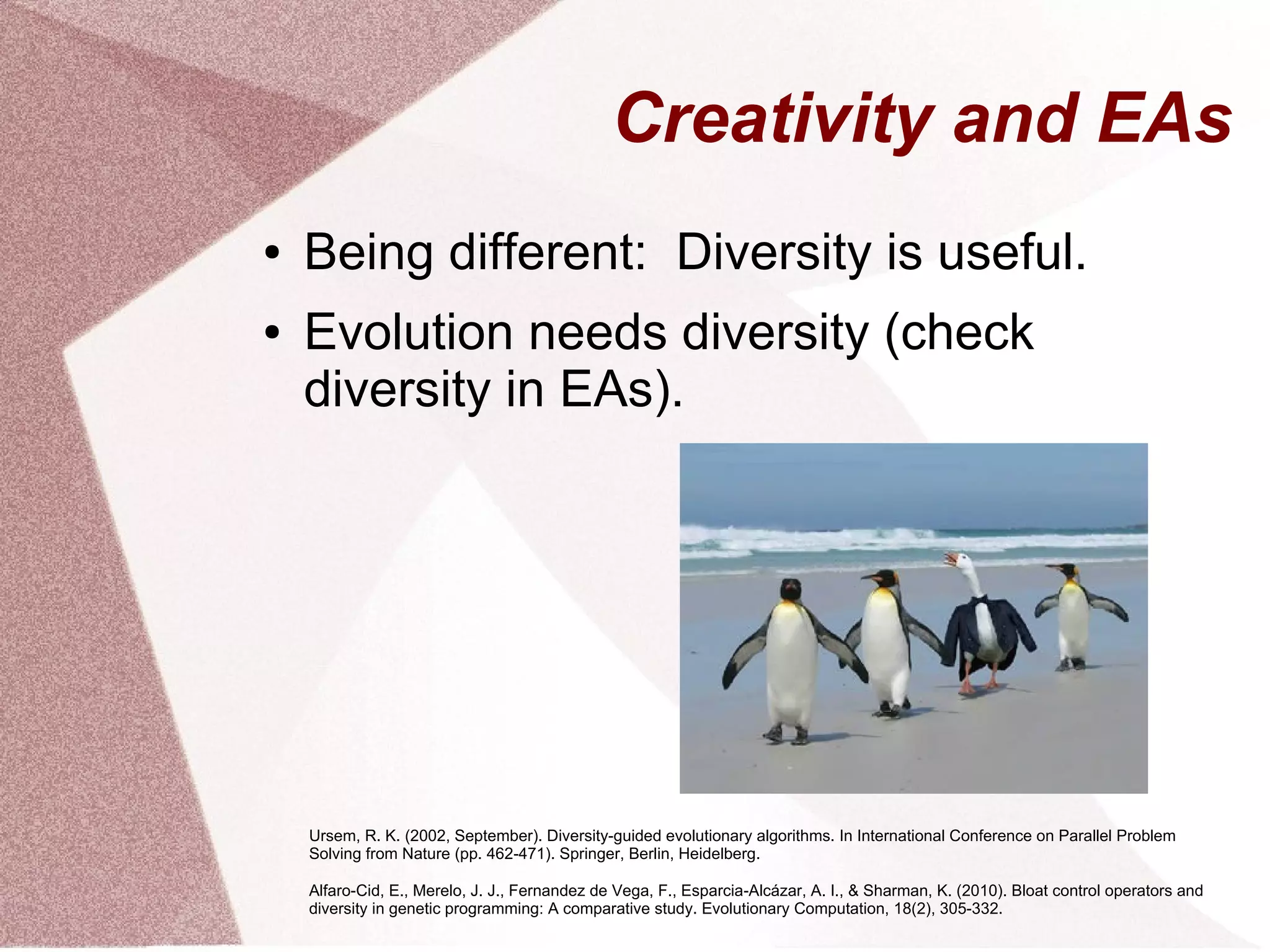 Creativity and EAs

• Being different: Diversity is useful.
• Evolution needs diversity (check diversity in EAs).

Ursem, R. K. (2002, September). Diversity-guided evolutionary algorithms. In International Conference on Parallel Problem Solving from Nature (pp. 462-471). Springer, Berlin, Heidelberg.

Alfaro-Cid, E., Merelo, J. J., Fernandez de Vega, F., Esparcia-Alcázar, A. I., & Sharman, K. (2010). Bloat control operators and diversity in genetic programming: A comparative study. Evolutionary Computation, 18(2), 305-332.